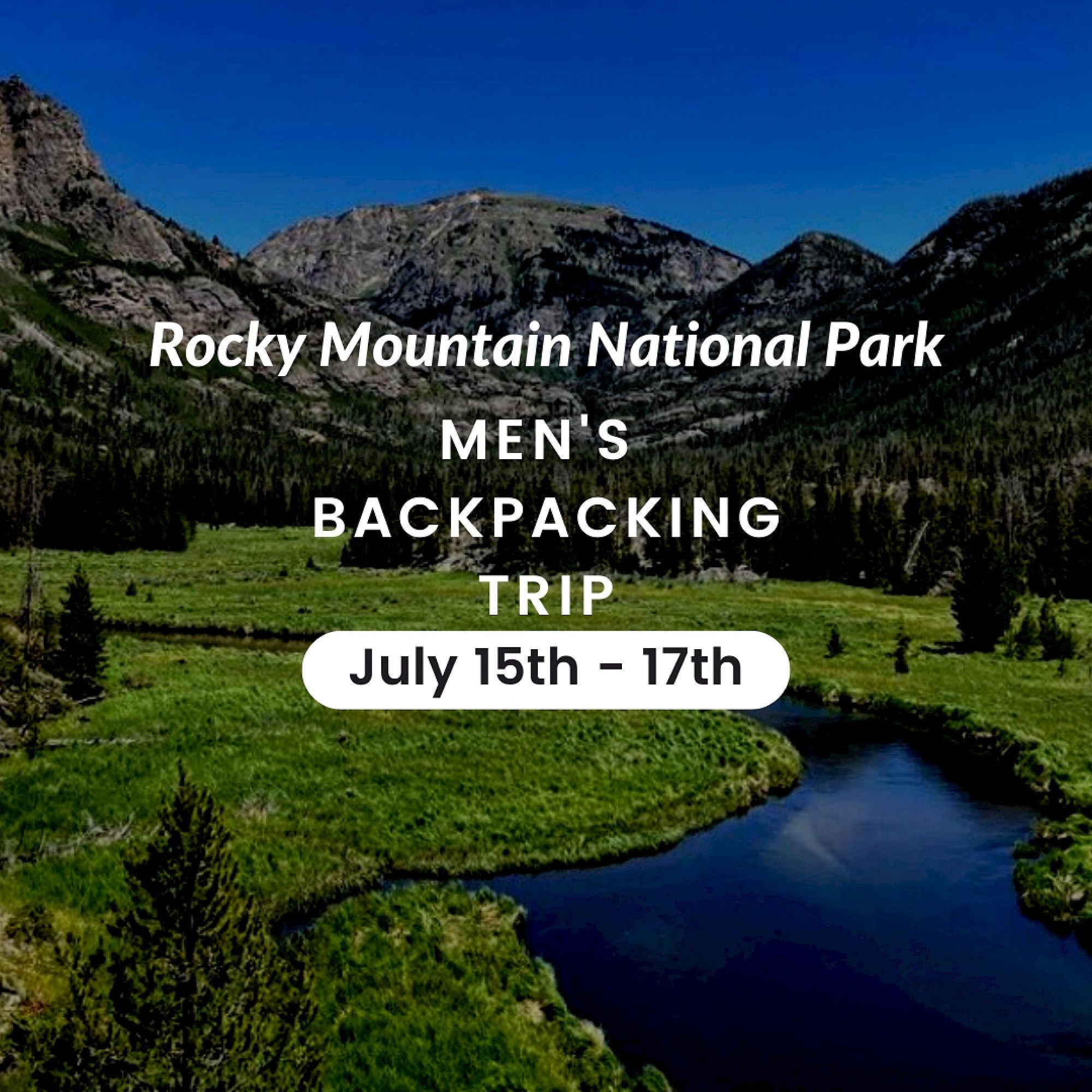 Rocky Mountain National Park

MEN'S BACKPACKING TRIP

July 15th - 17th